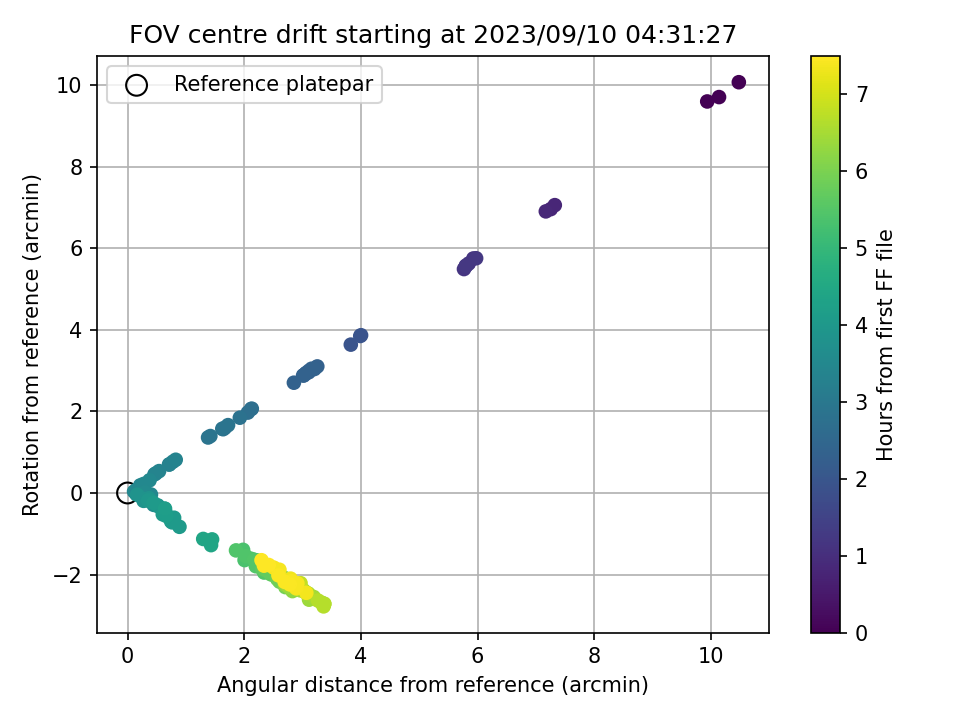 FOV centre drift starting at 2023/09/10 04:31:27

Reference platepar

Rotation from reference (arcmin)

10
8
6
4
2
0
−2

0
2
4
6
8
10

Angular distance from reference (arcmin)

Hours from first FF file

7
6
5
4
3
2
1
0